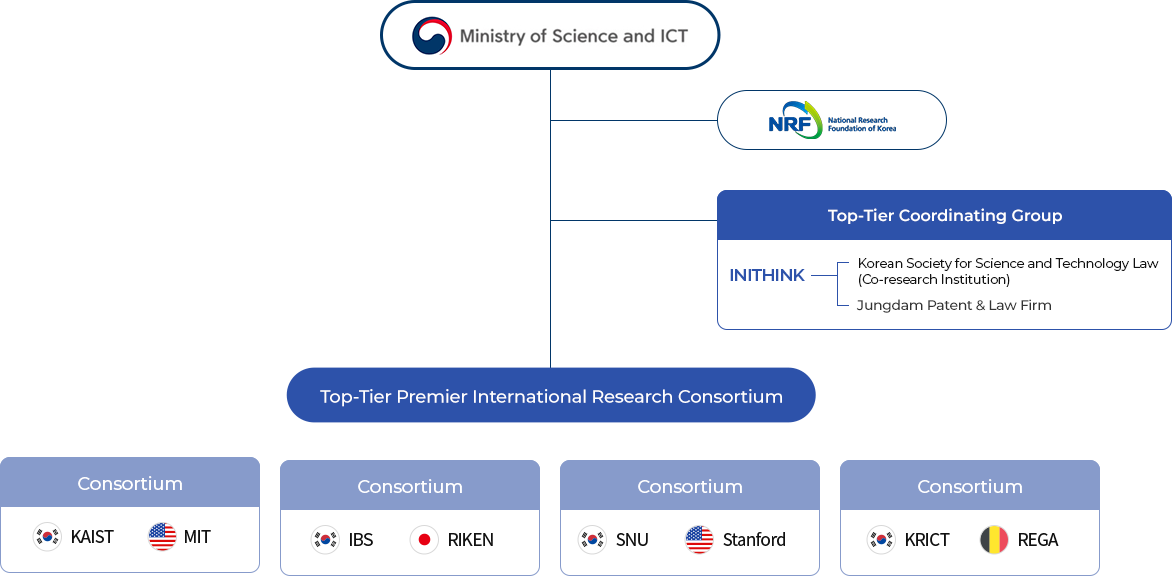 Ministry of Science and ICT

NRF National Research Foundation of Korea

Top-Tier Coordinating Group

INITHINK

Korean Society for Science and Technology Law (Co-research Institution)

Jungdam Patent & Law Firm

Top-Tier Premier International Research Consortium

Consortium

KAIST MIT

Consortium

IBS RIKEN

Consortium

SNU Stanford

Consortium

KRICT REGA